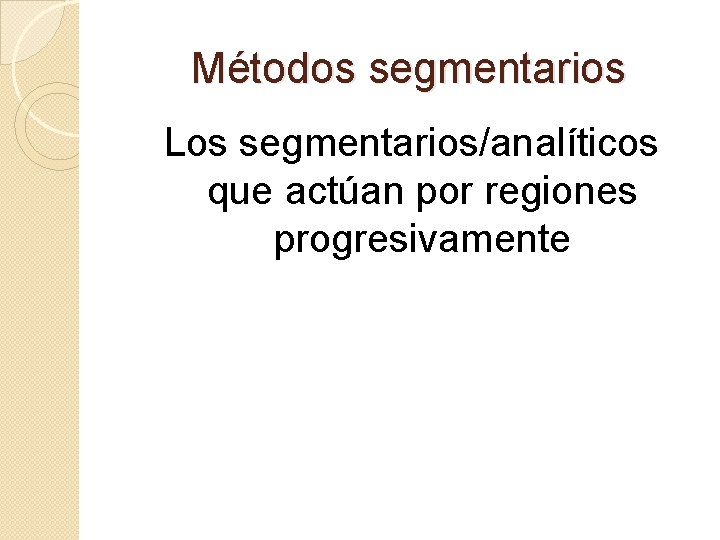 Métodos segmentarios

Los segmentarios/analíticos que actúan por regiones progresivamente